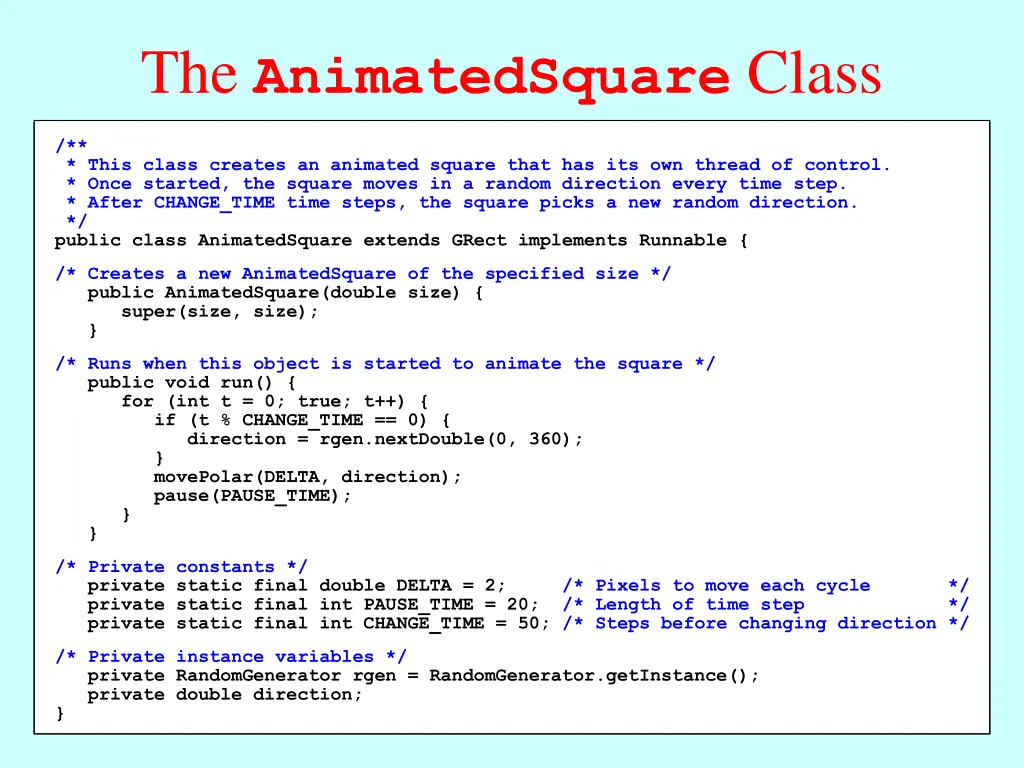 The AnimatedSquare Class

/**
 * This class creates an animated square that has its own thread of control.
 * Once started, the square moves in a random direction every time step.
 * After CHANGE_TIME time steps, the square picks a new random direction.
 */
public class AnimatedSquare extends GRect implements Runnable {

/* Creates a new AnimatedSquare of the specified size */
   public AnimatedSquare(double size) {
      super(size, size);
   }

/* Runs when this object is started to animate the square */
   public void run() {
      for (int t = 0; true; t++) {
         if (t % CHANGE_TIME == 0) {
            direction = rgen.nextDouble(0, 360);
         }
         movePolar(DELTA, direction);
         pause(PAUSE_TIME);
      }
   }

/* Private constants */
   private static final double DELTA = 2;     /* Pixels to move each cycle       */
   private static final int PAUSE_TIME = 20;  /* Length of time step             */
   private static final int CHANGE_TIME = 50; /* Steps before changing direction */

/* Private instance variables */
   private RandomGenerator rgen = RandomGenerator.getInstance();
   private double direction;
}